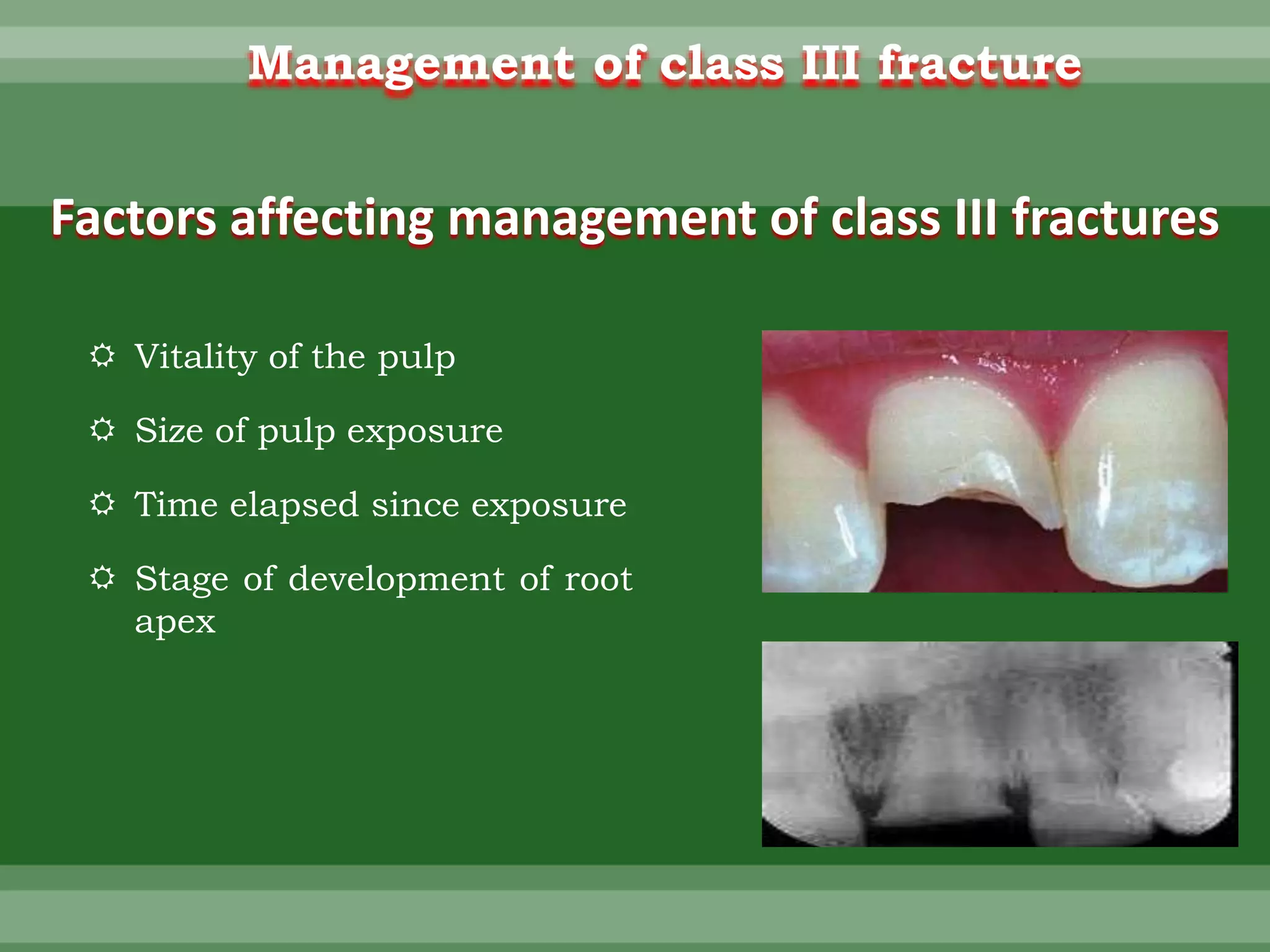 Management of class III fracture

Factors affecting management of class III fractures

☼ Vitality of the pulp

☼ Size of pulp exposure

☼ Time elapsed since exposure

☼ Stage of development of root apex